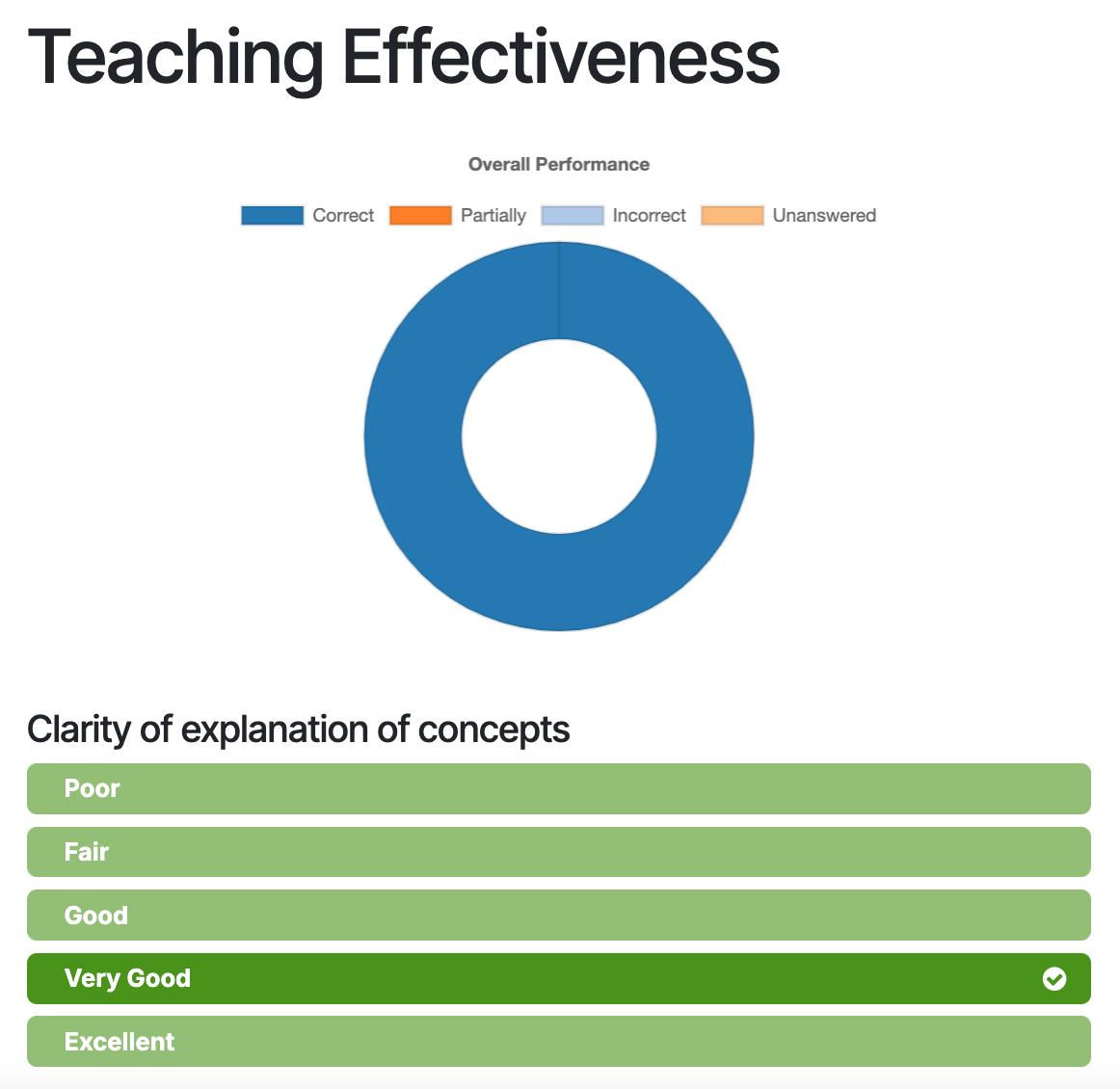 Teaching Effectiveness

Overall Performance

Correct Partially Incorrect Unanswered

Clarity of explanation of concepts

Poor

Fair

Good

Very Good

Excellent